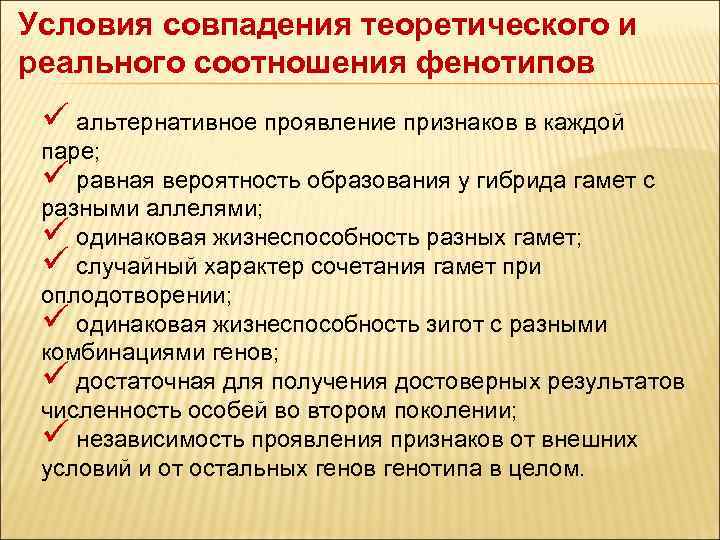 Условия совпадения теоретического и реального соотношения фенотипов

✓ альтернативное проявление признаков в каждой паре;
✓ равная вероятность образования у гибрида гамет с разными аллелями;
✓ одинаковая жизнеспособность разных гамет;
✓ случайный характер сочетания гамет при оплодотворении;
✓ одинаковая жизнеспособность зигот с разными комбинациями генов;
✓ достаточная для получения достоверных результатов численность особей во втором поколении;
✓ независимость проявления признаков от внешних условий и от остальных генов генотипа в целом.